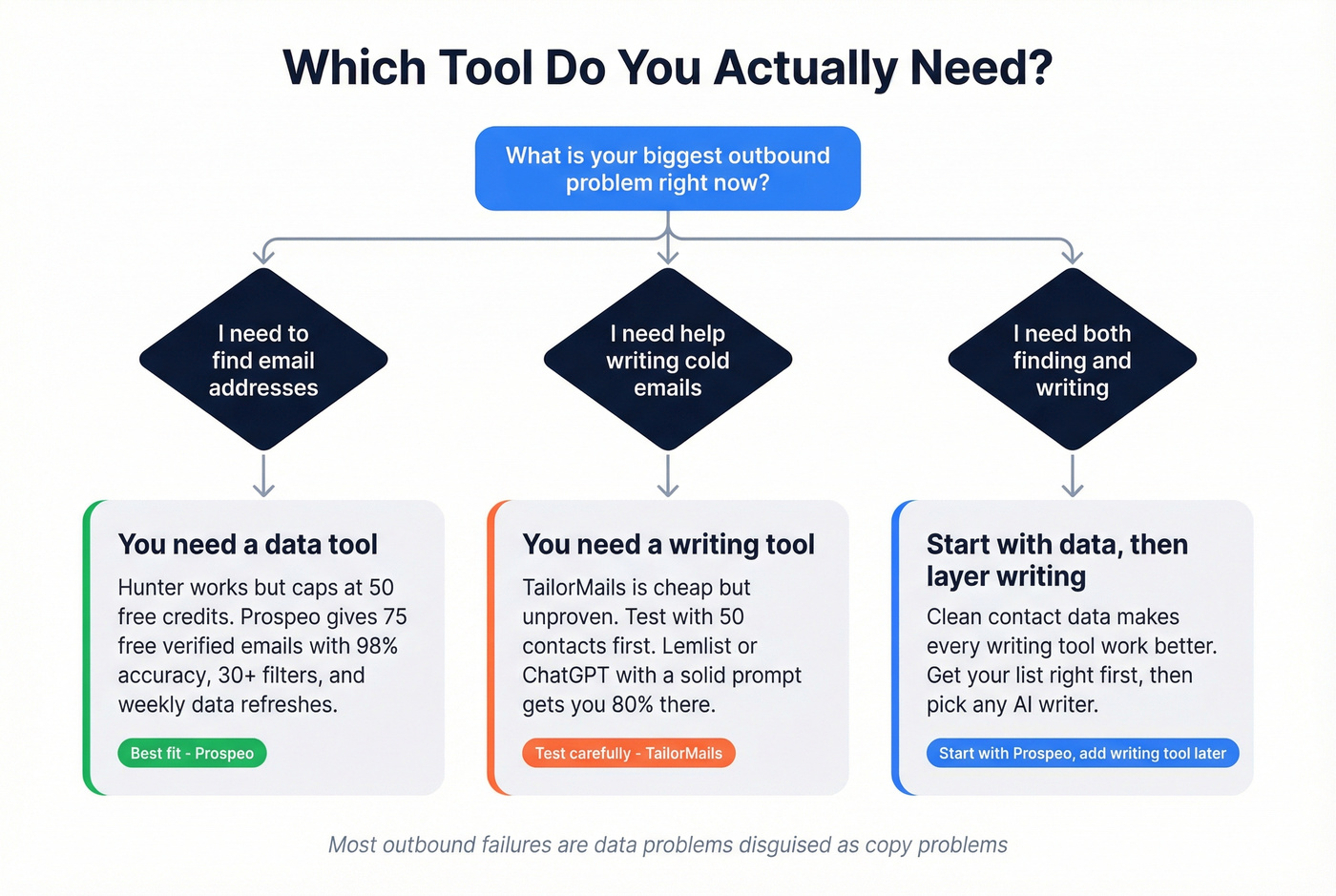 Which Tool Do You Actually Need?

What is your biggest outbound problem right now?

I need to find email addresses

I need help writing cold emails

I need both finding and writing

You need a data tool

Hunter works but caps at 50 free credits. Prospeo gives 75 free verified emails with 98% accuracy, 30+ filters, and weekly data refreshes.

Best fit - Prospeo

You need a writing tool

TailorMails is cheap but unproven. Test with 50 contacts first. Lemlist or ChatGPT with a solid prompt gets you 80% there.

Test carefully - TailorMails

Start with data, then layer writing

Clean contact data makes every writing tool work better. Get your list right first, then pick any AI writer.

Start with Prospeo, add writing tool later

Most outbound failures are data problems disguised as copy problems